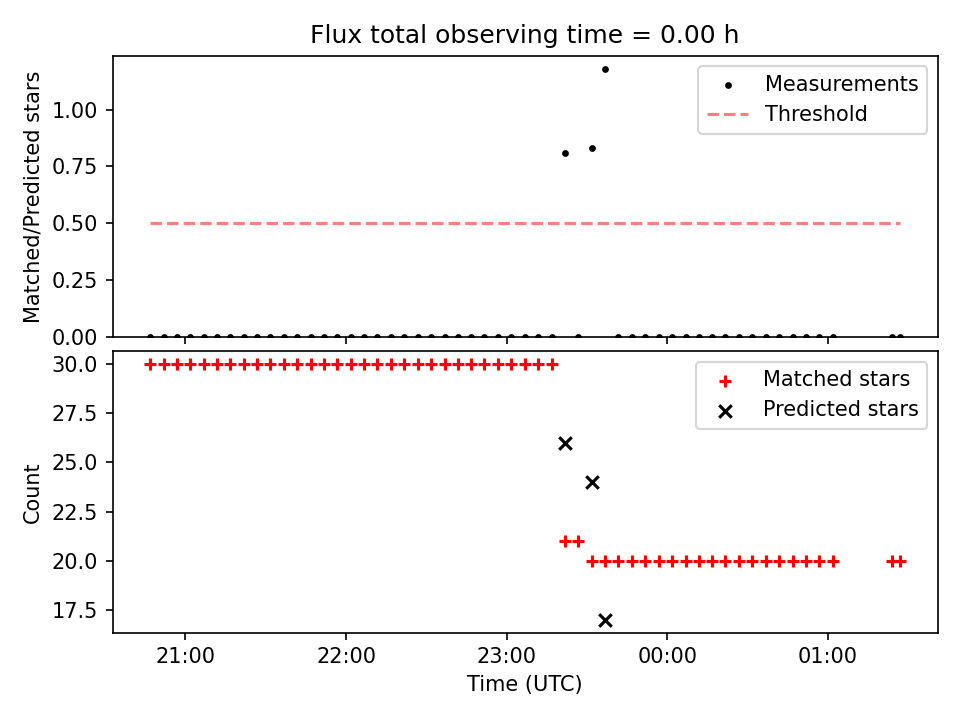 Flux total observing time = 0.00 h

Matched/Predicted stars

1.00
0.75
0.50
0.25
0.00

Measurements
Threshold

Count

30.0
27.5
25.0
22.5
20.0
17.5

Matched stars
Predicted stars

21:00
22:00
23:00
00:00
01:00

Time (UTC)